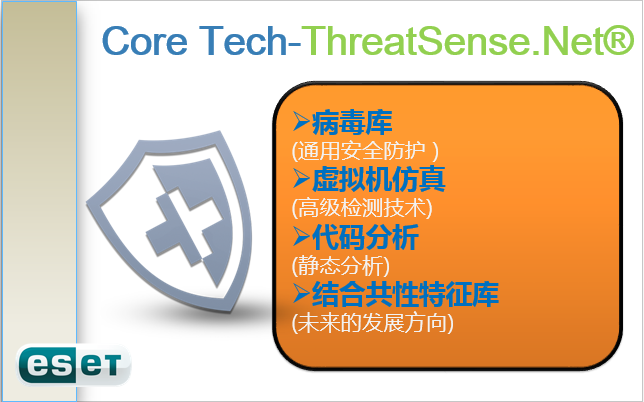 Core Tech-ThreatSense.Net®

➢病毒库
(通用安全防护 )
➢虚拟机仿真
(高级检测技术)
➢代码分析
(静态分析)
➢结合共性特征库
(未来的发展方向)

eset